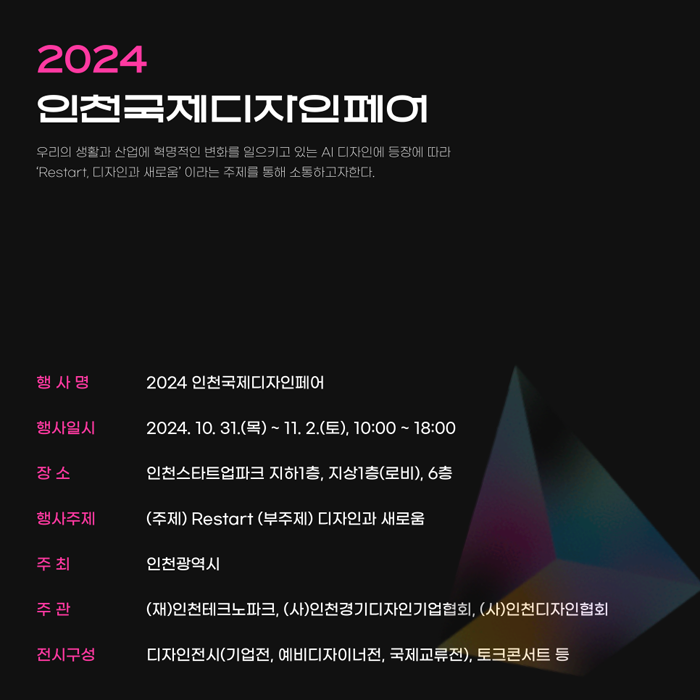 2024
인천국제디자인페어

우리의 생활과 산업에 혁명적인 변화를 일으키고 있는 AI 디자인에 등장에 따라 'Restart, 디자인과 새로움' 이라는 주제를 통해 소통하고자한다.

| 행 사 명 | 2024 인천국제디자인페어 |
|---|---|
| 행사일시 | 2024. 10. 31.(목) ~ 11. 2.(토), 10:00 ~ 18:00 |
| 장 소 | 인천스타트업파크 지하1층, 지상1층(로비), 6층 |
| 행사주제 | (주제) Restart (부주제) 디자인과 새로움 |
| 주 최 | 인천광역시 |
| 주 관 | (재)인천테크노파크, (사)인천경기디자인기업협회, (사)인천디자인협회 |
| 전시구성 | 디자인전시(기업전, 예비디자이너전, 국제교류전), 토크콘서트 등 |